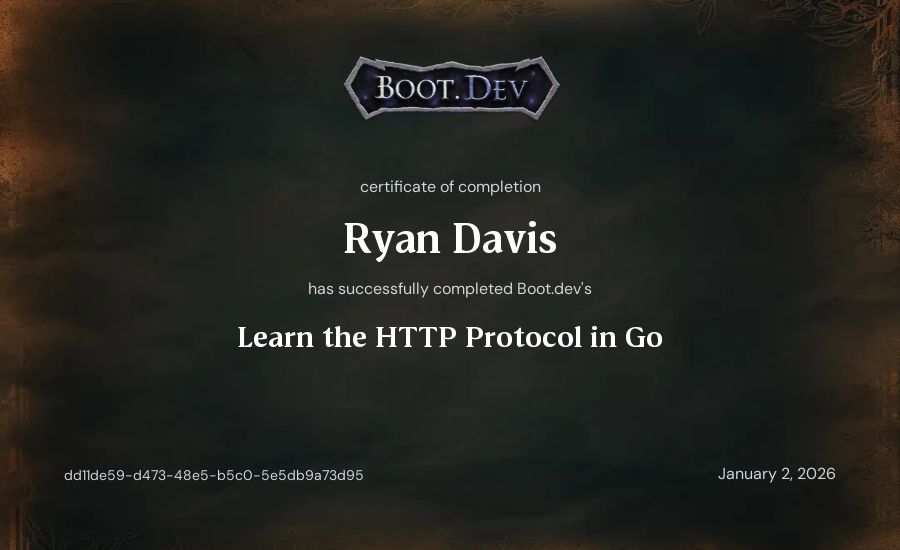 BOOT.DEV

certificate of completion

Ryan Davis

has successfully completed Boot.dev's

Learn the HTTP Protocol in Go

dd11de59-d473-48e5-b5c0-5e5db9a73d95

January 2, 2026